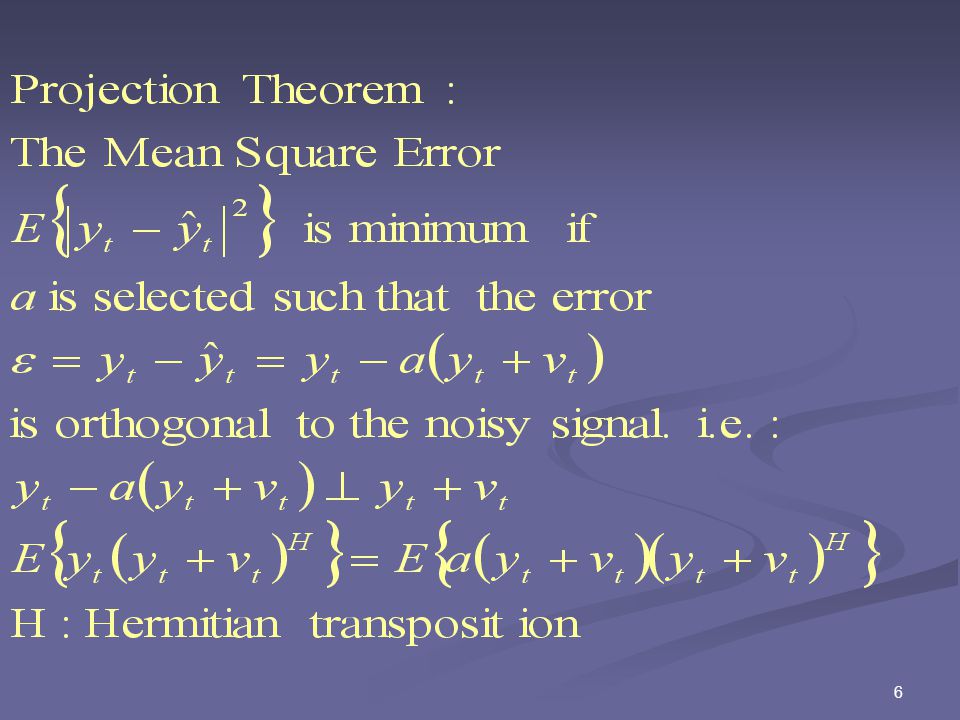 Projection Theorem :

The Mean Square Error

$E\left\{\left|y_t - \hat{y}_t\right|^2\right\}$ is minimum if

$a$ is selected such that the error

$\varepsilon = y_t - \hat{y}_t = y_t - a(y_t + v_t)$

is orthogonal to the noisy signal. i.e. :

$y_t - a(y_t + v_t) \perp y_t + v_t$

$E\left\{y_t (y_t + v_t)^H\right\} = E\left\{a(y_t + v_t)(y_t + v_t)^H\right\}$

H : Hermitian transposit ion

6